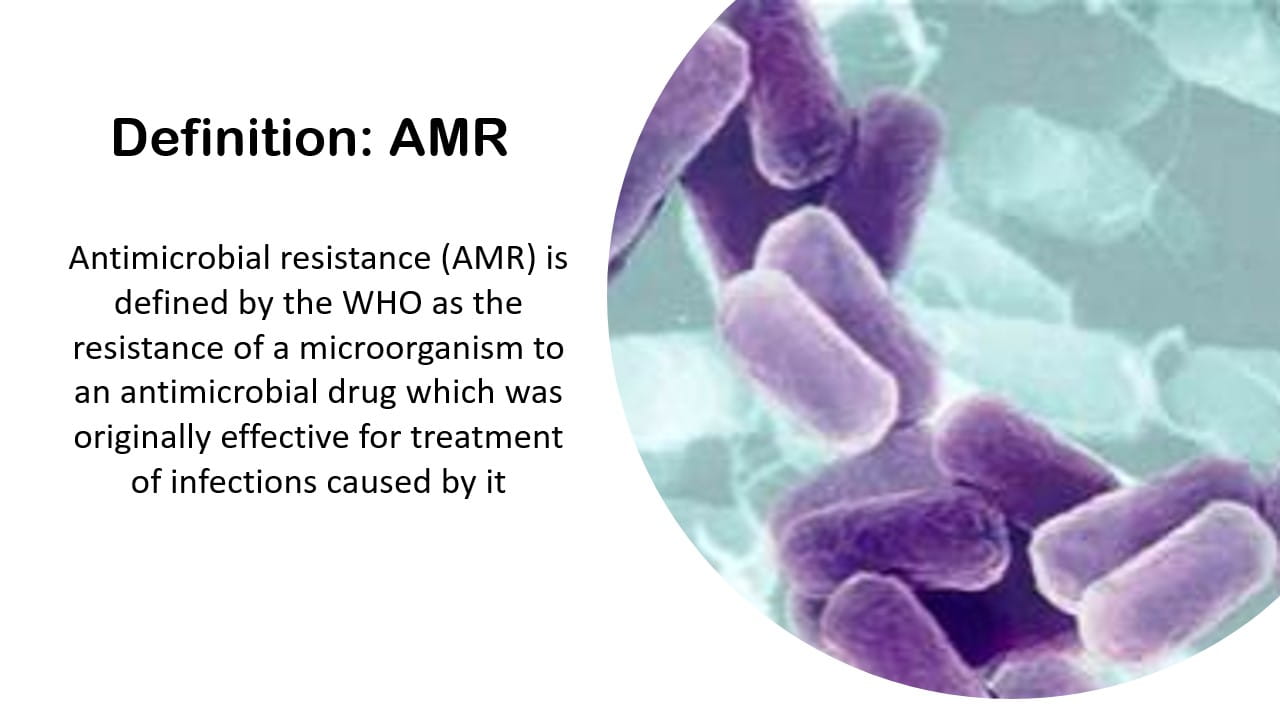 Definition: AMR

Antimicrobial resistance (AMR) is defined by the WHO as the resistance of a microorganism to an antimicrobial drug which was originally effective for treatment of infections caused by it